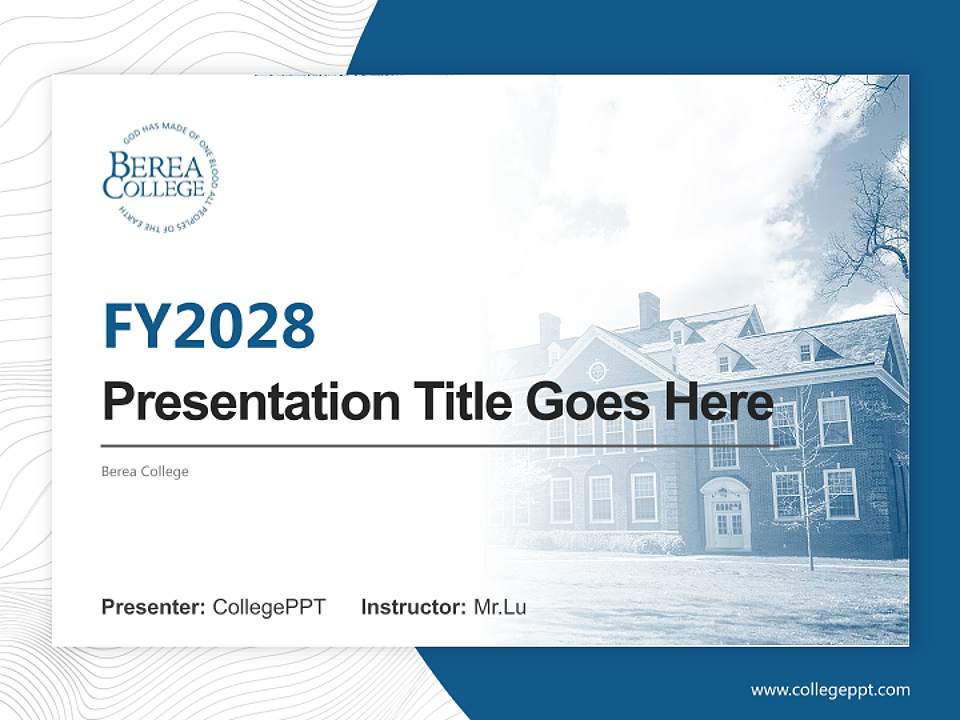 GOD HAS MADE OF ONE BLOOD ALL PEOPLES OF THE EARTH

BEREA COLLEGE

FY2028

Presentation Title Goes Here

Berea College

Presenter: CollegePPT Instructor: Mr.Lu

www.collegeppt.com